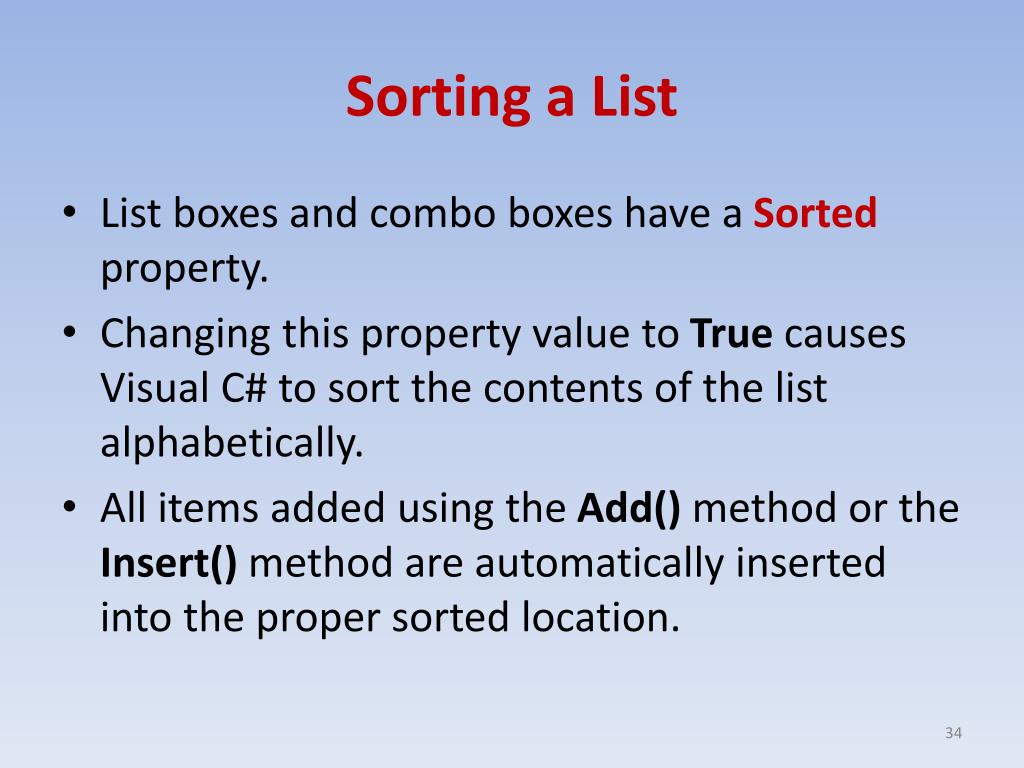 Sorting a List

• List boxes and combo boxes have a Sorted property.
• Changing this property value to True causes Visual C# to sort the contents of the list alphabetically.
• All items added using the Add() method or the Insert() method are automatically inserted into the proper sorted location.

34